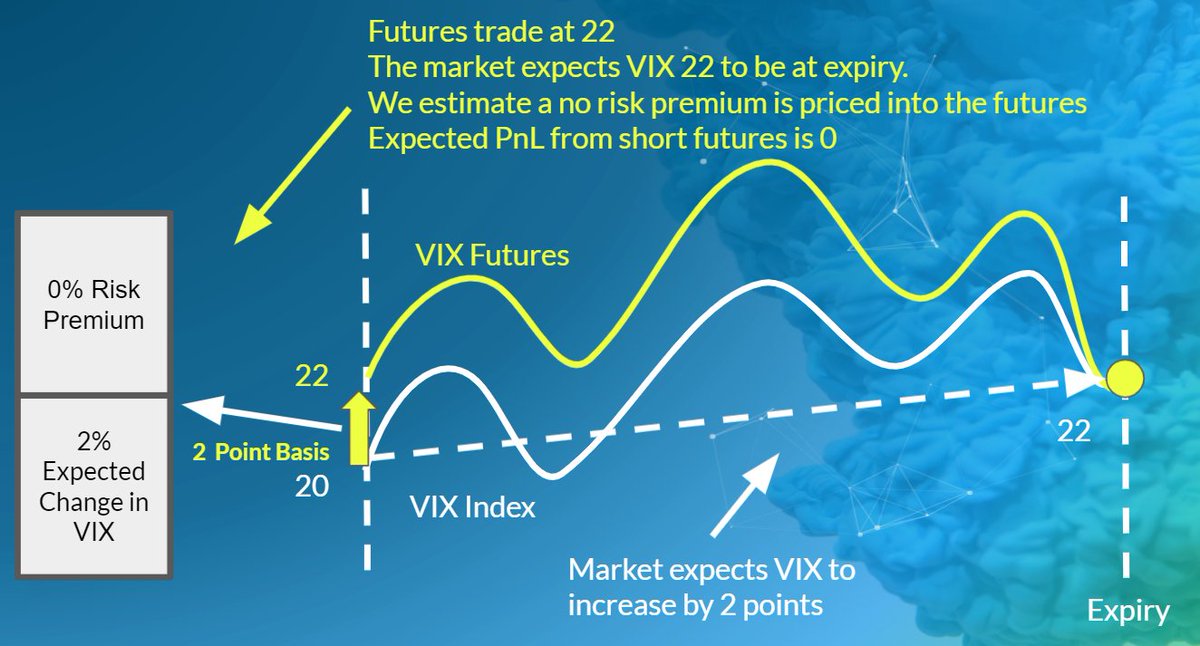 Futures trade at 22
The market expects VIX 22 to be at expiry.
We estimate a no risk premium is priced into the futures
Expected PnL from short futures is 0

0% Risk Premium

2% Expected Change in VIX

VIX Futures

22

2 Point Basis

20

VIX Index

22

Market expects VIX to increase by 2 points

Expiry